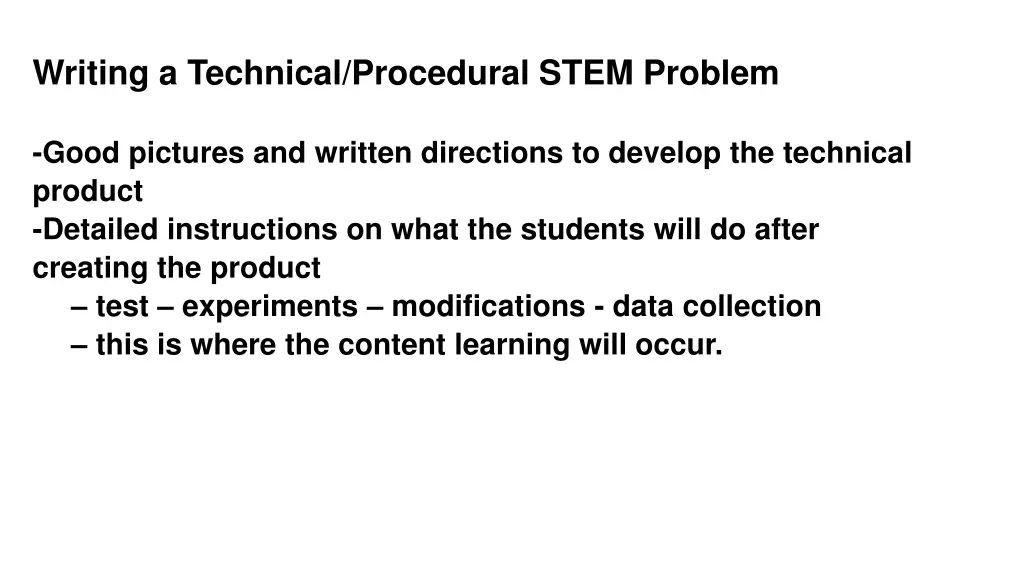 Writing a Technical/Procedural STEM Problem

-Good pictures and written directions to develop the technical product
-Detailed instructions on what the students will do after creating the product
– test – experiments – modifications - data collection
– this is where the content learning will occur.